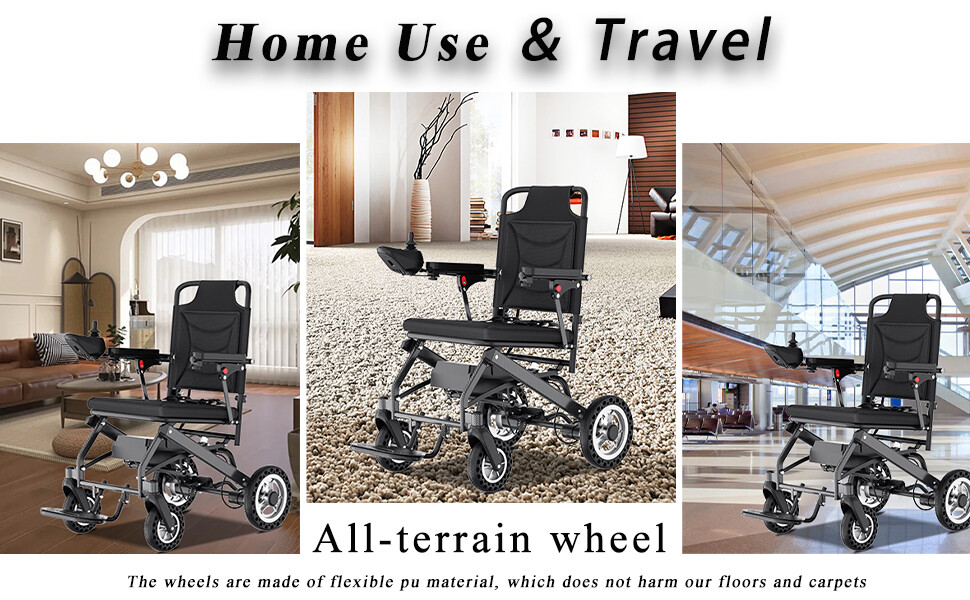 Home Use & Travel

All-terrain wheel

The wheels are made of flexible pu material, which does not harm our floors and carpets